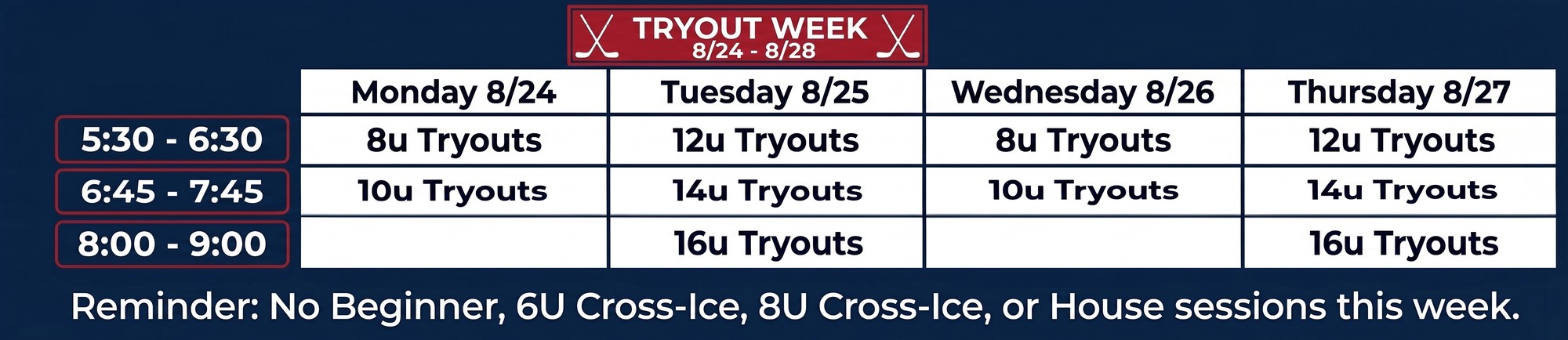 TRYOUT WEEK
8/24 - 8/28

| | Monday 8/24 | Tuesday 8/25 | Wednesday 8/26 | Thursday 8/27 |
|---|---|---|---|---|
| 5:30 - 6:30 | 8u Tryouts | 12u Tryouts | 8u Tryouts | 12u Tryouts |
| 6:45 - 7:45 | 10u Tryouts | 14u Tryouts | 10u Tryouts | 14u Tryouts |
| 8:00 - 9:00 | | 16u Tryouts | | 16u Tryouts |

Reminder: No Beginner, 6U Cross-Ice, 8U Cross-Ice, or House sessions this week.